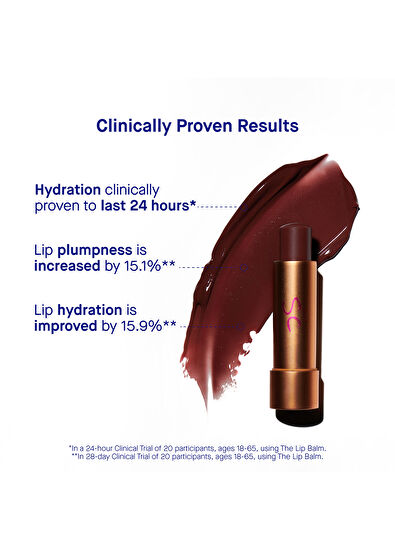 Clinically Proven Results

Hydration clinically proven to last 24 hours*

Lip plumpness is increased by 15.1%**

Lip hydration is improved by 15.9%**

SC

*In a 24-hour Clinical Trial of 20 participants, ages 18-65, using The Lip Balm.
**In 28-day Clinical Trial of 20 participants, ages 18-65, using The Lip Balm.